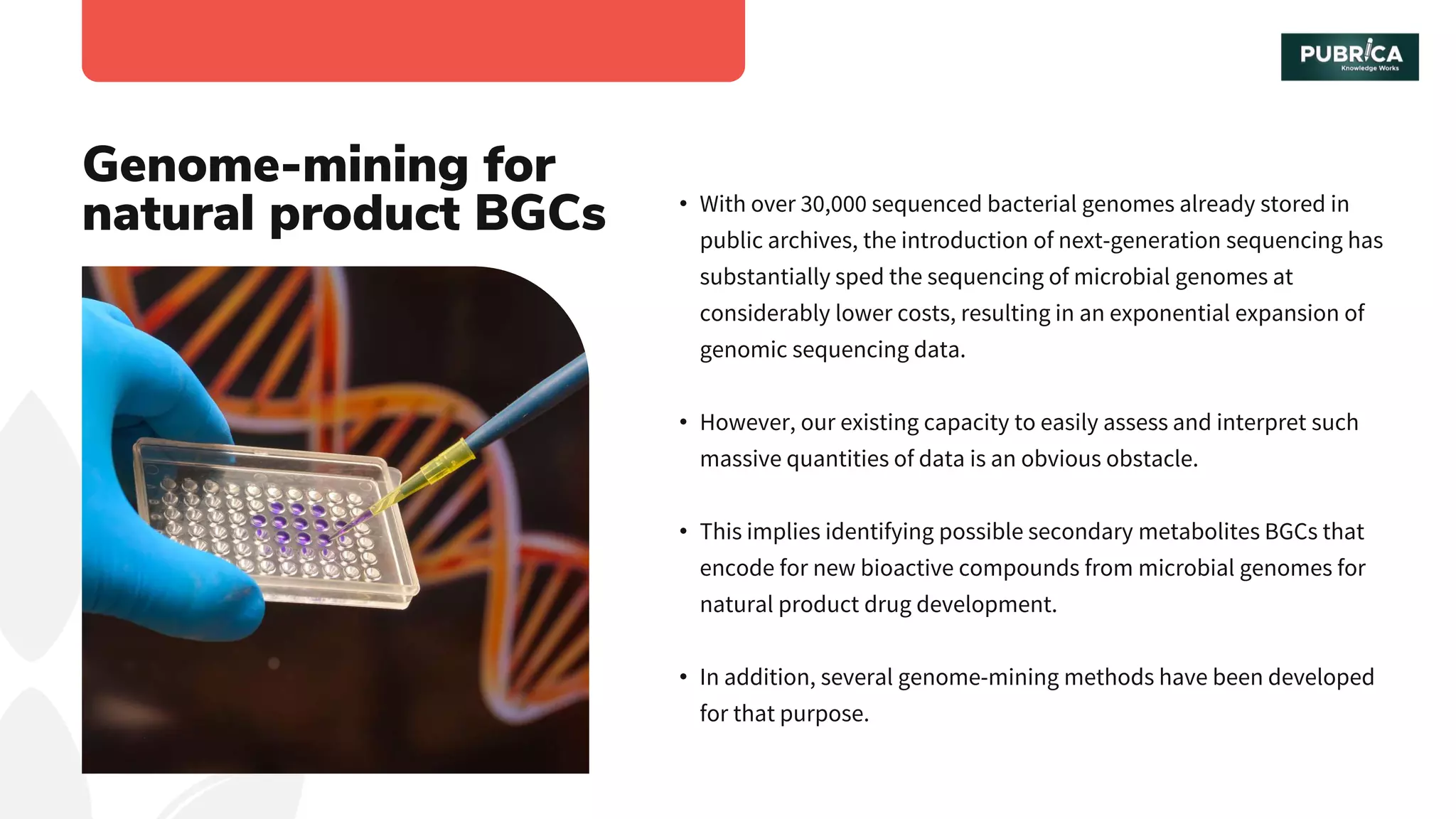 PUBRICA
Knowledge Works

Genome-mining for natural product BGCs

• With over 30,000 sequenced bacterial genomes already stored in public archives, the introduction of next-generation sequencing has substantially sped the sequencing of microbial genomes at considerably lower costs, resulting in an exponential expansion of genomic sequencing data.

• However, our existing capacity to easily assess and interpret such massive quantities of data is an obvious obstacle.

• This implies identifying possible secondary metabolites BGCs that encode for new bioactive compounds from microbial genomes for natural product drug development.

• In addition, several genome-mining methods have been developed for that purpose.